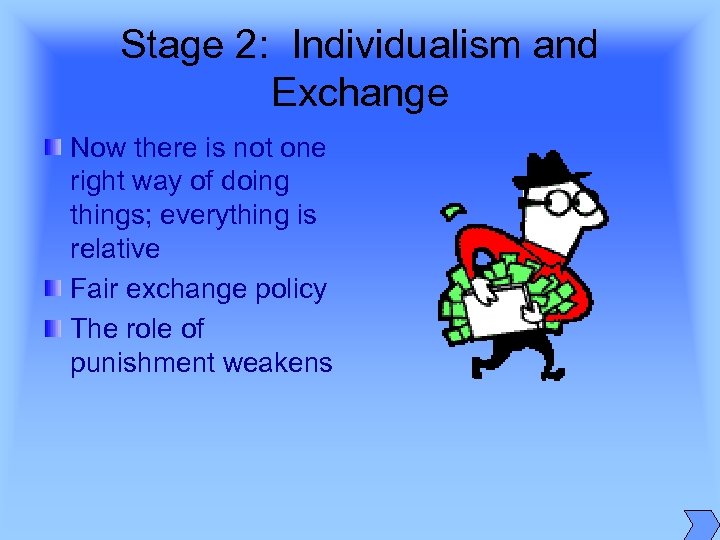 Stage 2: Individualism and Exchange

Now there is not one right way of doing things; everything is relative

Fair exchange policy

The role of punishment weakens